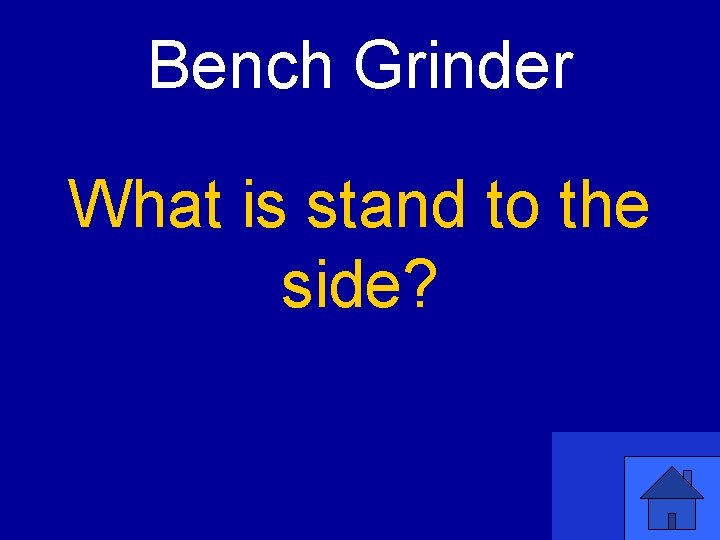 Bench Grinder

What is stand to the side?